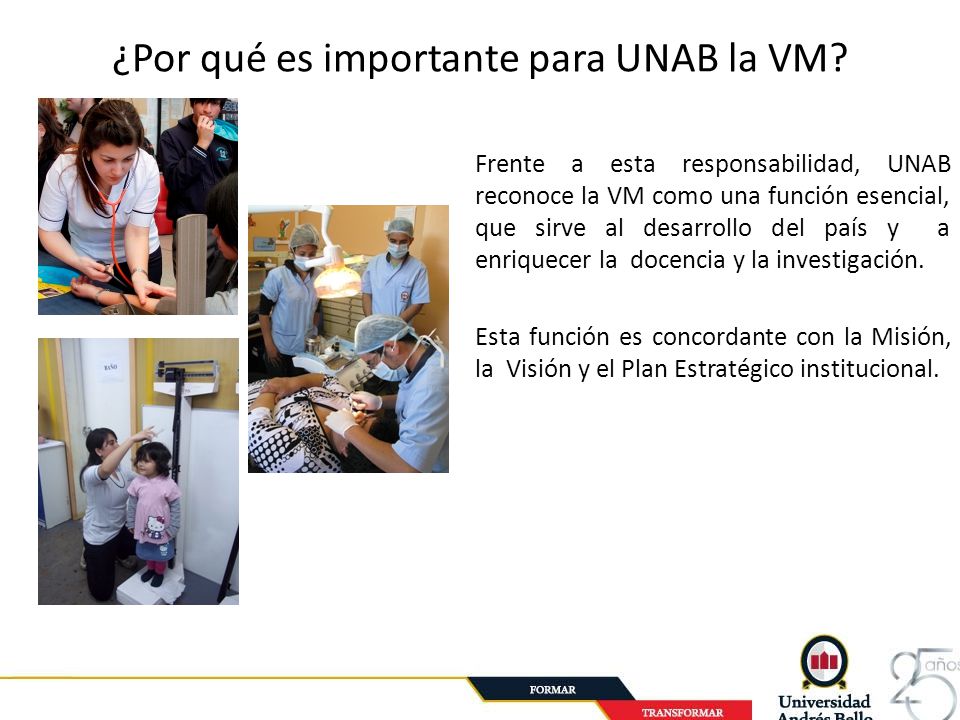 ¿Por qué es importante para UNAB la VM?

Frente a esta responsabilidad, UNAB reconoce la VM como una función esencial, que sirve al desarrollo del país y a enriquecer la docencia y la investigación.

Esta función es concordante con la Misión, la Visión y el Plan Estratégico institucional.

FORMAR

TRANSFORMAR

Universidad Andrés Bello

25 años